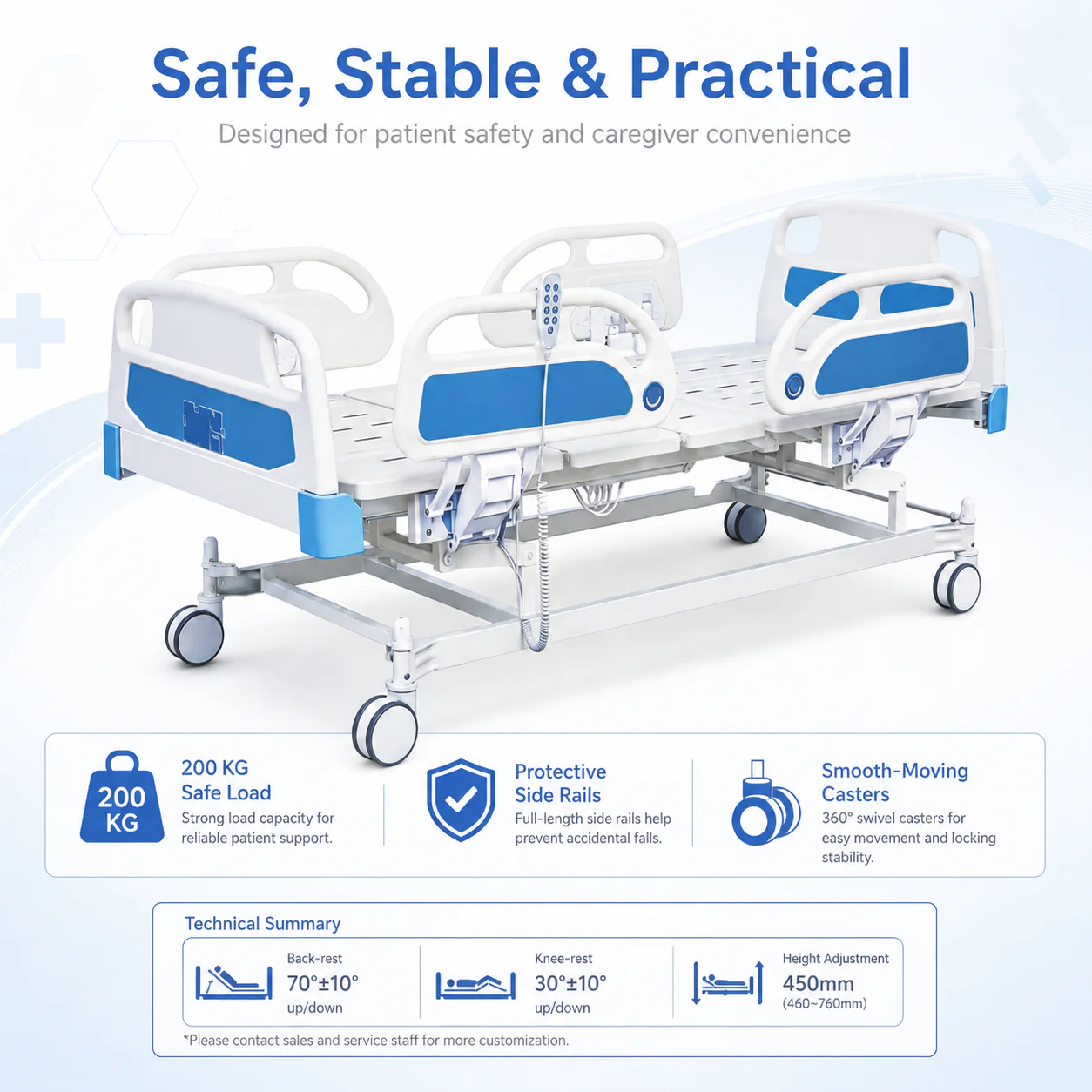 Safe, Stable & Practical

Designed for patient safety and caregiver convenience

200 KG

200 KG
Safe Load
Strong load capacity for reliable patient support.

Protective
Side Rails
Full-length side rails help prevent accidental falls.

Smooth-Moving
Casters
360° swivel casters for easy movement and locking stability.

Technical Summary

Back-rest
70°±10°
up/down

Knee-rest
30°±10°
up/down

Height Adjustment
450mm
(460~760mm)

*Please contact sales and service staff for more customization.